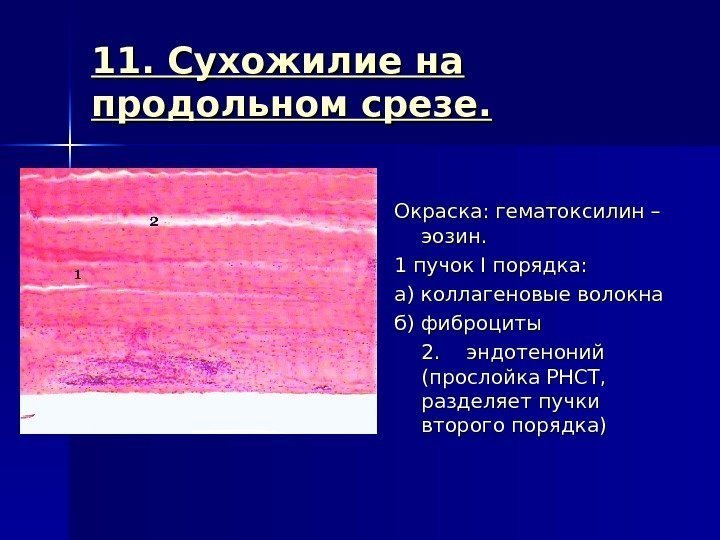 11. Сухожилие на продольном срезе.

2

1

Окраска: гематоксилин – эозин.

1 пучок I порядка:

а) коллагеновые волокна

б) фиброциты

2. эндотеноний (прослойка РНСТ, разделяет пучки второго порядка)